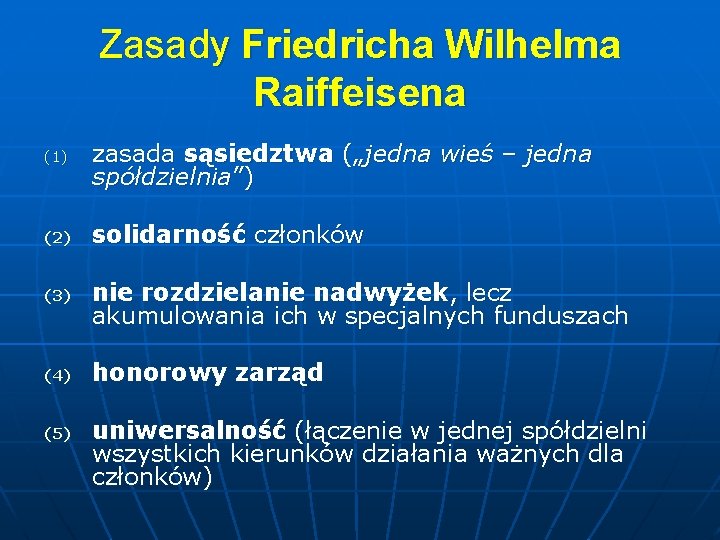 Zasady Friedricha Wilhelma Raiffeisena

(1) zasada sąsiedztwa („jedna wieś – jedna spółdzielnia")

(2) solidarność członków

(3) nie rozdzielanie nadwyżek, lecz akumulowania ich w specjalnych funduszach

(4) honorowy zarząd

(5) uniwersalność (łączenie w jednej spółdzielni wszystkich kierunków działania ważnych dla członków)